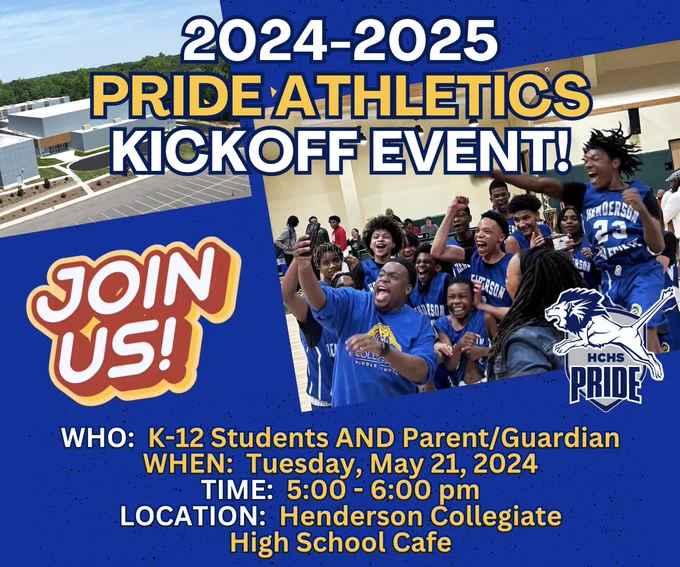 2024-2025
PRIDE ATHLETICS
KICKOFF EVENT!

JOIN US!

HENDERSON 23

HENDERSON

COLLEGIATE MIDDLE SCHOOL

HCHS PRIDE

WHO: K-12 Students AND Parent/Guardian
WHEN: Tuesday, May 21, 2024
TIME: 5:00 - 6:00 pm
LOCATION: Henderson Collegiate High School Cafe